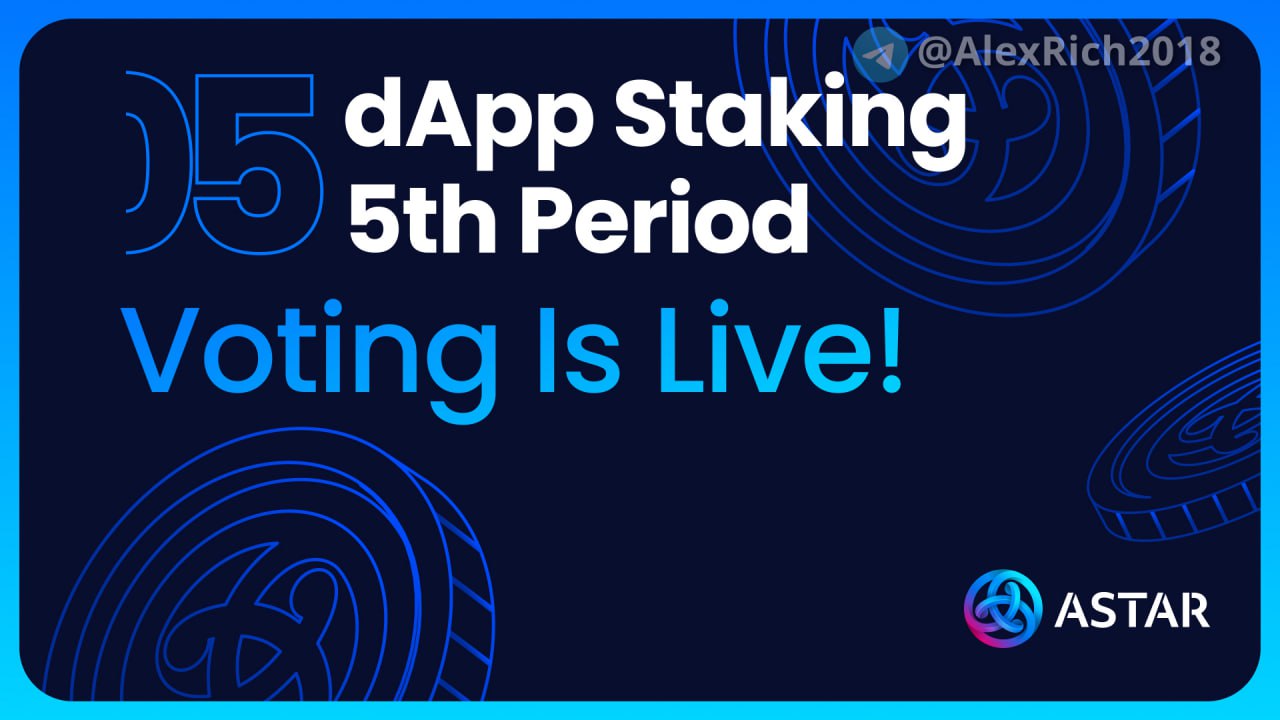 @AlexRich2018

05 dApp Staking 5th Period

Voting Is Live!

ASTAR